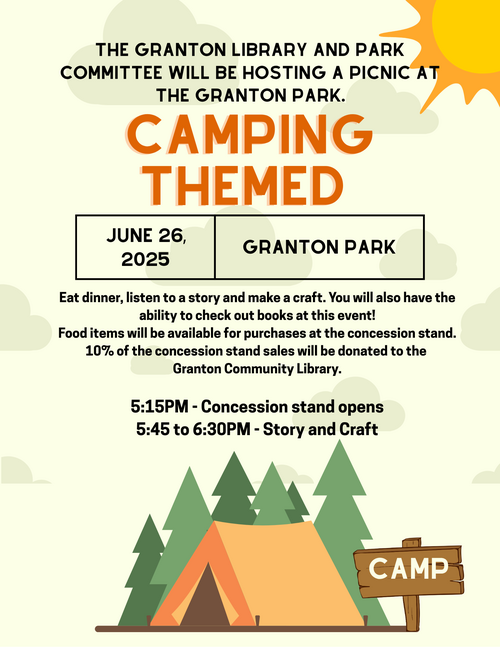 THE GRANTON LIBRARY AND PARK COMMITTEE WILL BE HOSTING A PICNIC AT THE GRANTON PARK.

CAMPING THEMED

| JUNE 26, 2025 | GRANTON PARK |
|---|---|

Eat dinner, listen to a story and make a craft. You will also have the ability to check out books at this event!
Food items will be available for purchases at the concession stand. 10% of the concession stand sales will be donated to the Granton Community Library.

5:15PM - Concession stand opens
5:45 to 6:30PM - Story and Craft

CAMP